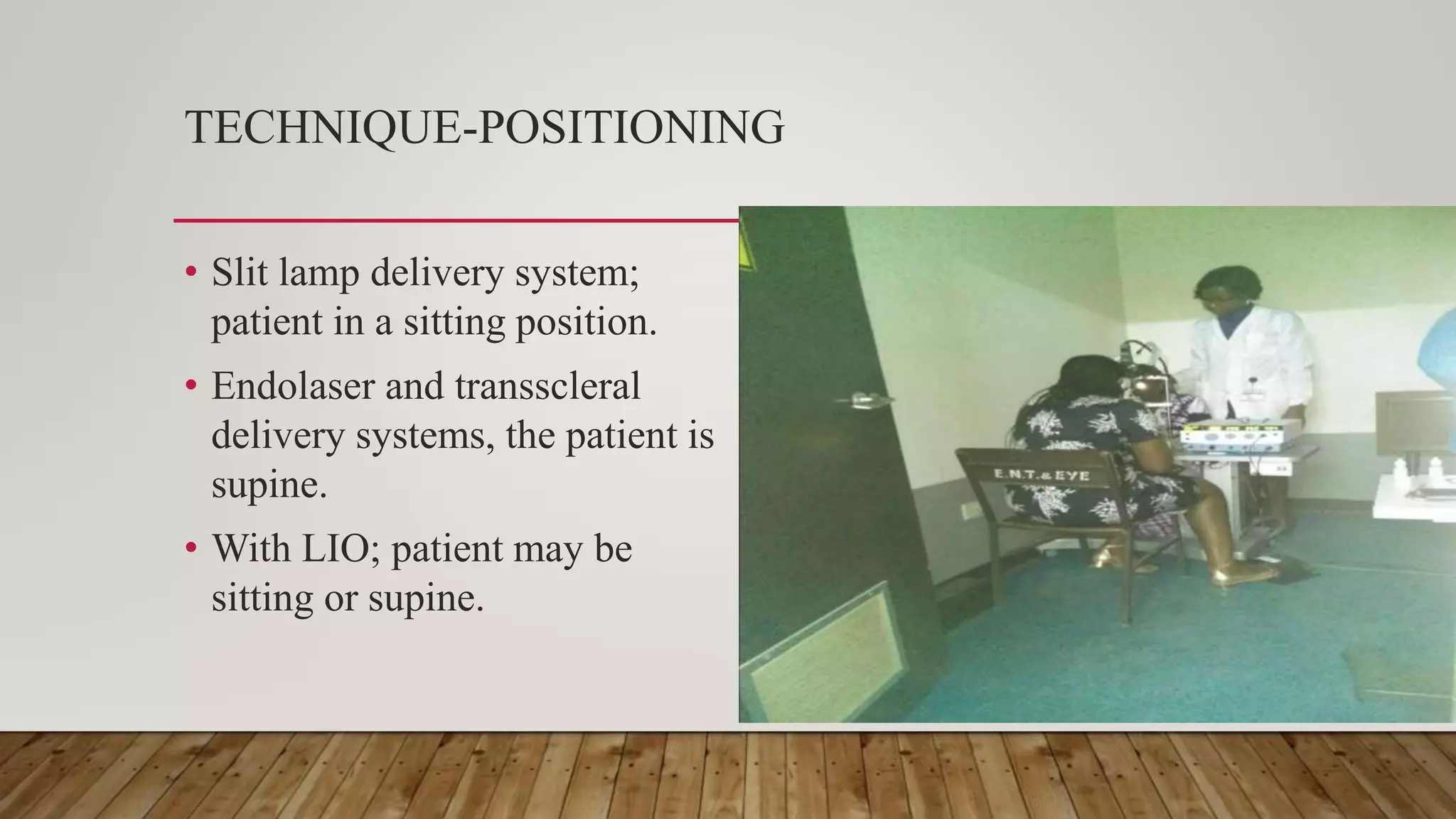 TECHNIQUE-POSITIONING

• Slit lamp delivery system; patient in a sitting position.

• Endolaser and transscleral delivery systems, the patient is supine.

• With LIO; patient may be sitting or supine.

E.N.T. & EYE